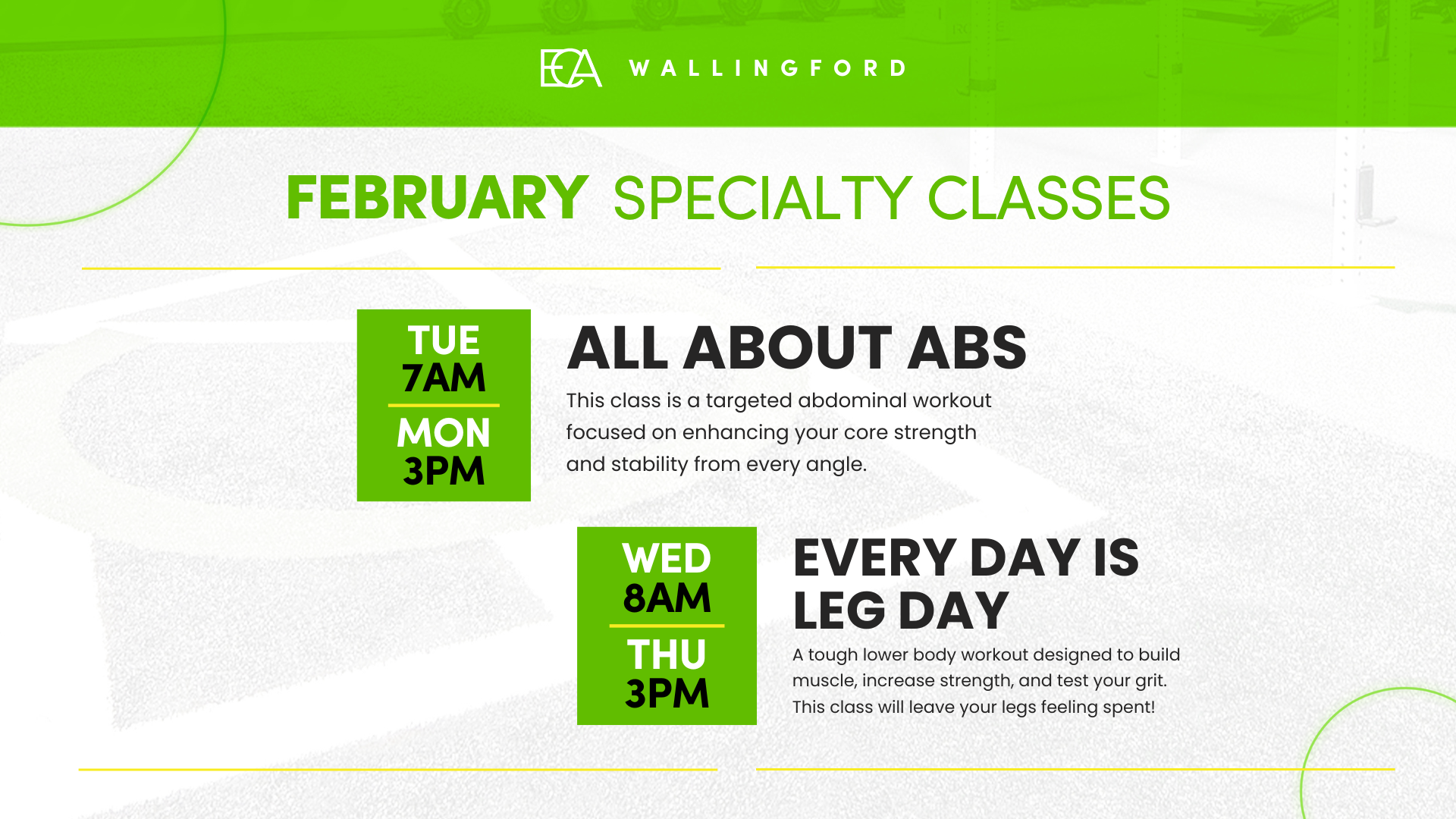 ECA WALLINGFORD

FEBRUARY SPECIALTY CLASSES

TUE
7AM
MON
3PM

ALL ABOUT ABS

This class is a targeted abdominal workout focused on enhancing your core strength and stability from every angle.

WED
8AM
THU
3PM

EVERY DAY IS LEG DAY

A tough lower body workout designed to build muscle, increase strength, and test your grit. This class will leave your legs feeling spent!